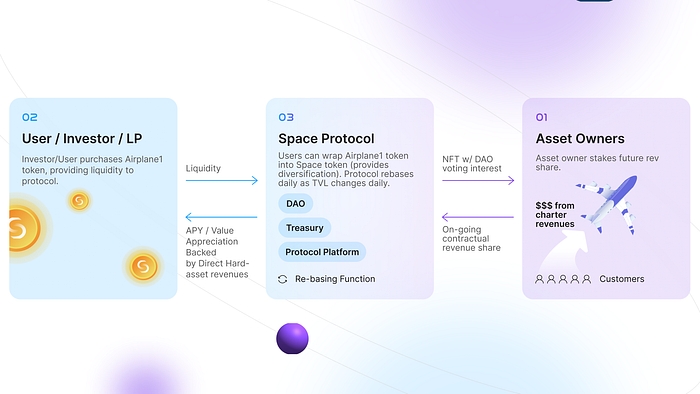 02

User / Investor / LP

Investor/User purchases Airplane1 token, providing liquidity to protocol.

Liquidity

APY / Value Appreciation Backed by Direct Hard-asset revenues

03

Space Protocol

Users can wrap Airplane1 token into Space token (provides diversification). Protocol rebases daily as TVL changes daily.

DAO

Treasury

Protocol Platform

Re-basing Function

NFT w/ DAO voting interest

On-going contractual revenue share

01

Asset Owners

Asset owner stakes future rev share.

$$$ from charter revenues

Customers